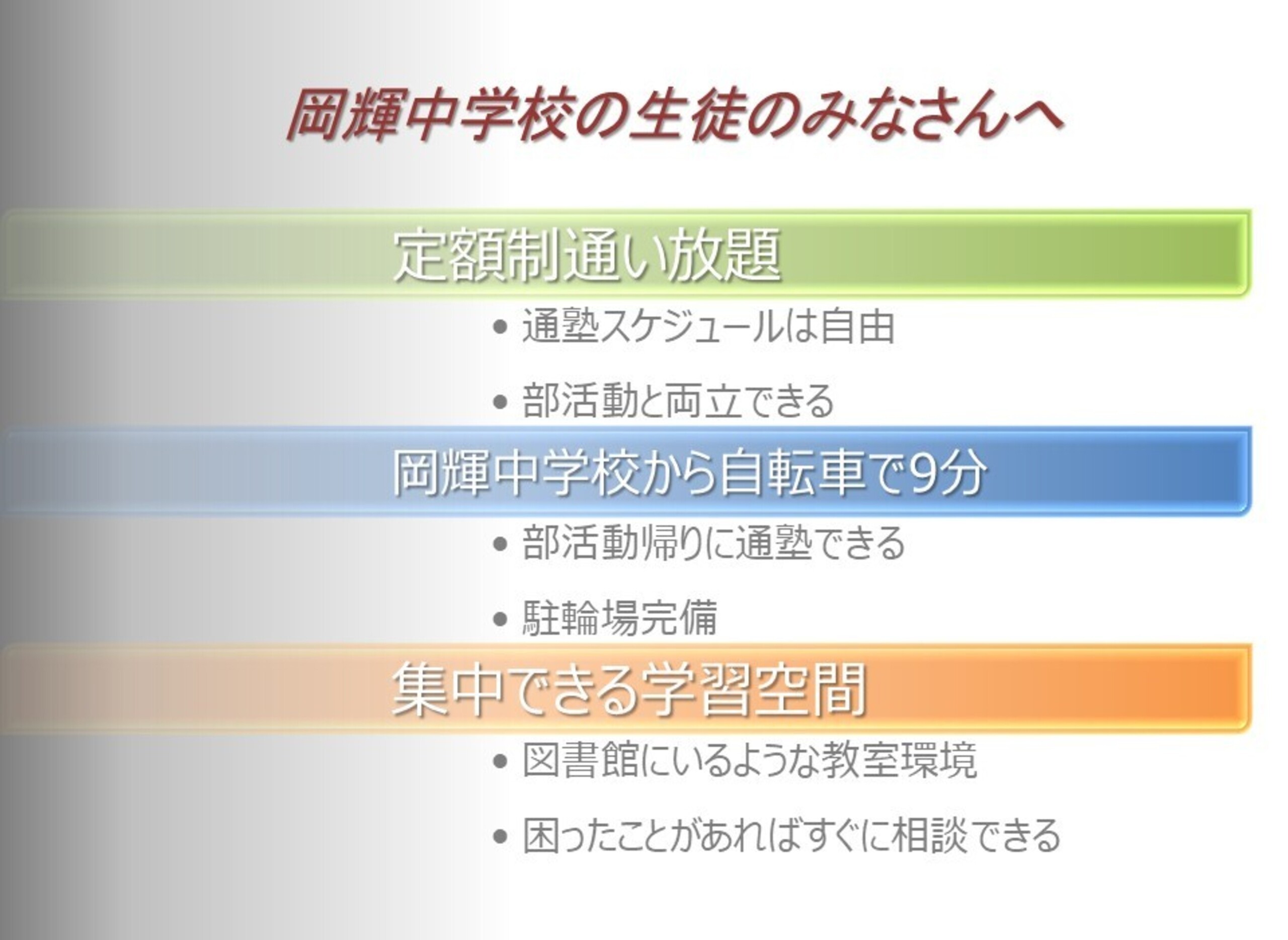 岡輝中学校の生徒のみなさんへ

定額制通い放題

• 通塾スケジュールは自由

• 部活動と両立できる

岡輝中学校から自転車で9分

• 部活動帰りに通塾できる

• 駐輪場完備

集中できる学習空間

• 図書館にいるような教室環境

• 困ったことがあればすぐに相談できる